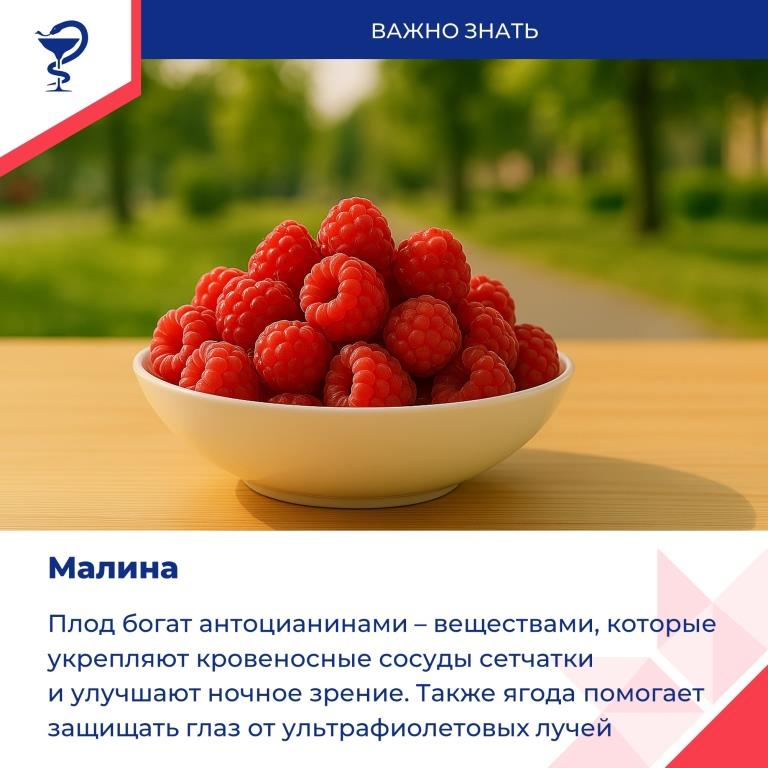 ВАЖНО ЗНАТЬ

Малина

Плод богат антоцианинами – веществами, которые укрепляют кровеносные сосуды сетчатки и улучшают ночное зрение. Также ягода помогает защищать глаз от ультрафиолетовых лучей